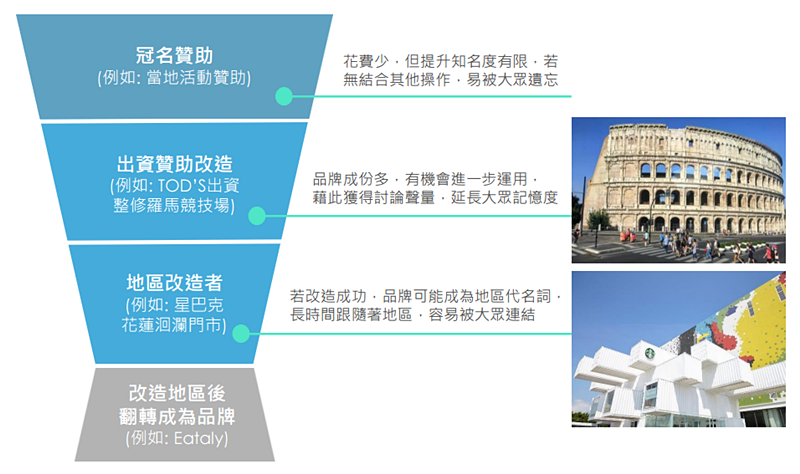 冠名贊助
(例如: 當地活動贊助)

花費少，但提升知名度有限，若無結合其他操作，易被大眾遺忘

出資贊助改造
(例如: TOD'S出資整修羅馬競技場)

品牌成份多，有機會進一步運用，藉此獲得討論聲量，延長大眾記憶度

地區改造者
(例如: 星巴克花蓮洄瀾門市)

若改造成功，品牌可能成為地區代名詞，長時間跟隨著地區，容易被大眾連結

改造地區後翻轉成為品牌
(例如: Eataly)